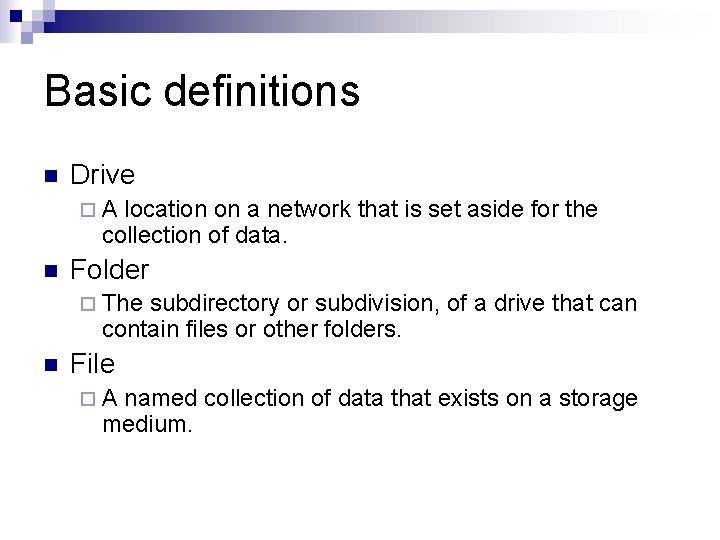 Basic definitions

Drive

A location on a network that is set aside for the collection of data.

Folder

The subdirectory or subdivision, of a drive that can contain files or other folders.

File

A named collection of data that exists on a storage medium.